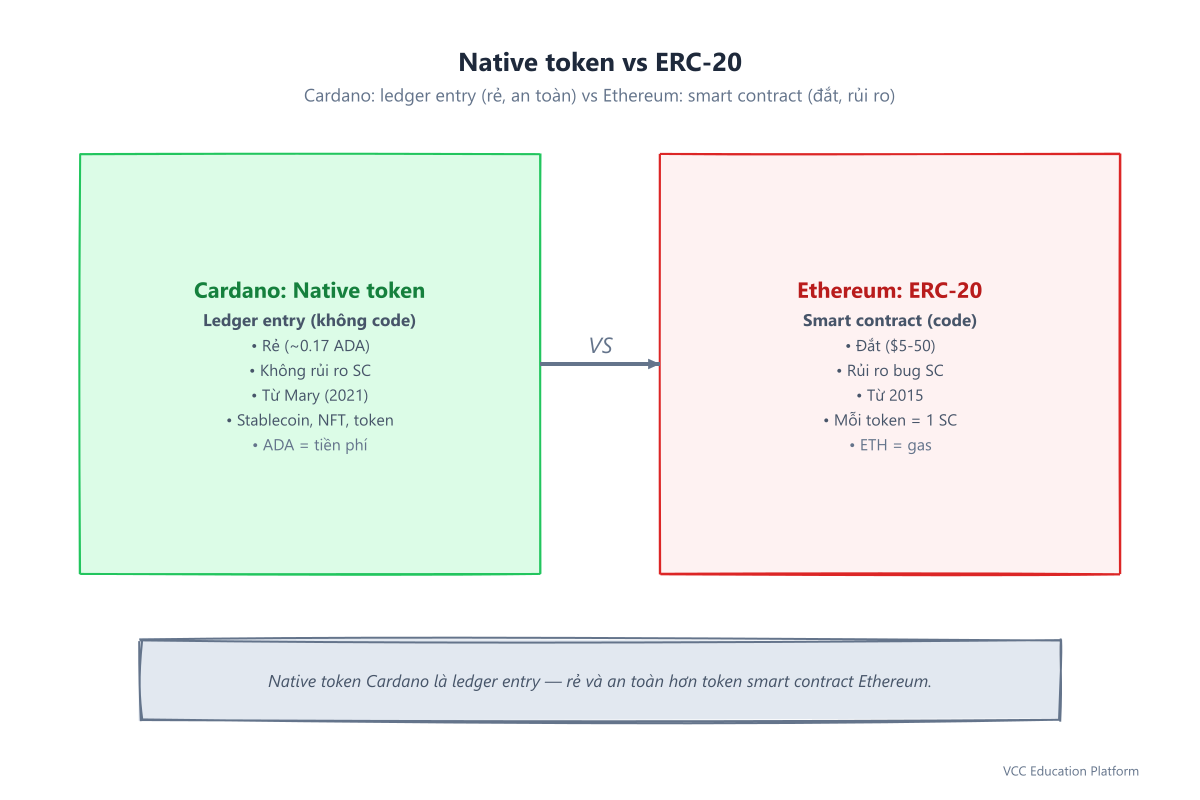 Native token vs ERC-20

Cardano: ledger entry (rẻ, an toàn) vs Ethereum: smart contract (đắt, rủi ro)

Cardano: Native token
Ledger entry (không code)
• Rẻ (~0.17 ADA)
• Không rủi ro SC
• Từ Mary (2021)
• Stablecoin, NFT, token
• ADA = tiền phí

VS

Ethereum: ERC-20
Smart contract (code)
• Đắt ($5-50)
• Rủi ro bug SC
• Từ 2015
• Mỗi token = 1 SC
• ETH = gas

Native token Cardano là ledger entry — rẻ và an toàn hơn token smart contract Ethereum.

VCC Education Platform